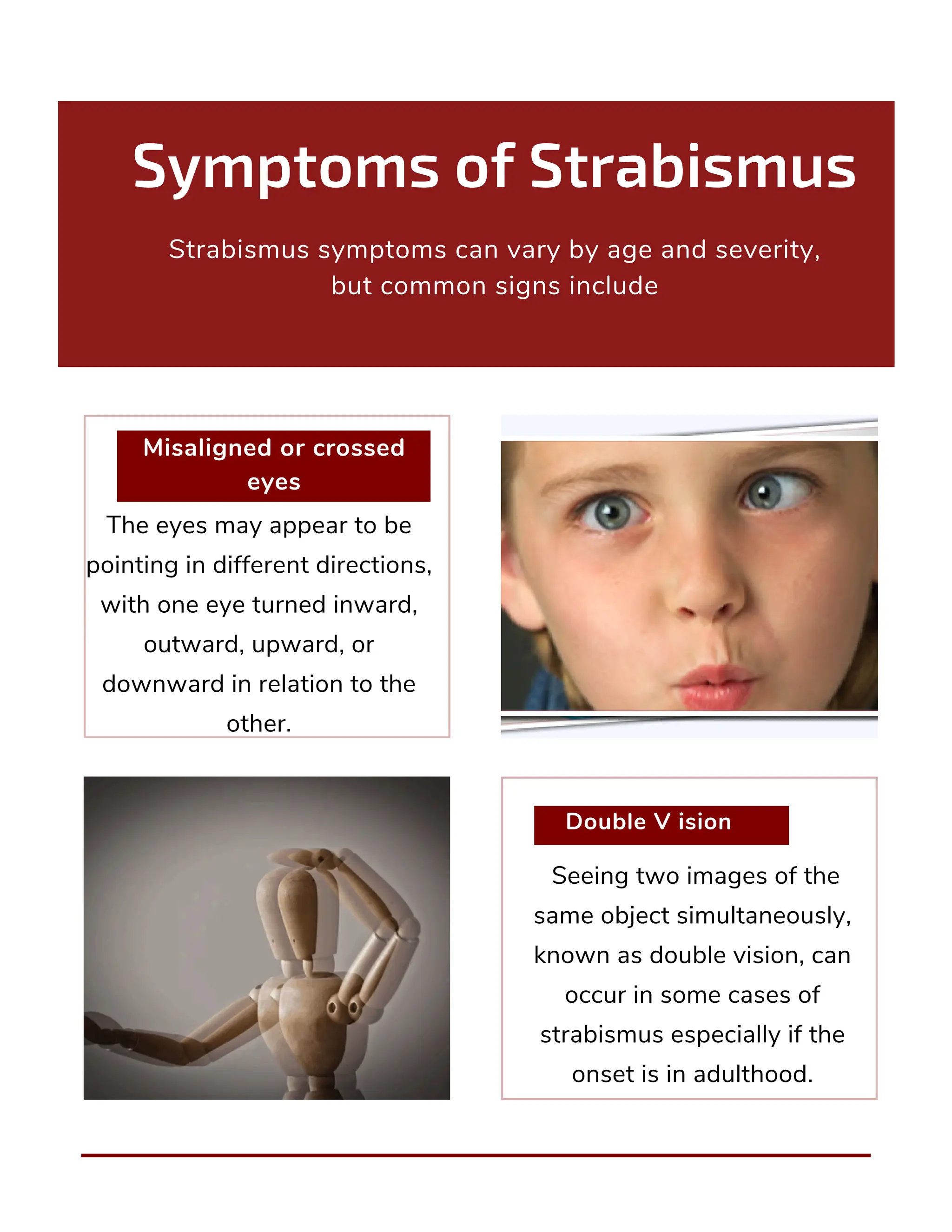 Symptoms of Strabismus

Strabismus symptoms can vary by age and severity, but common signs include

Misaligned or crossed eyes

The eyes may appear to be pointing in different directions, with one eye turned inward, outward, upward, or downward in relation to the other.

Double V ision

Seeing two images of the same object simultaneously, known as double vision, can occur in some cases of strabismus especially if the onset is in adulthood.